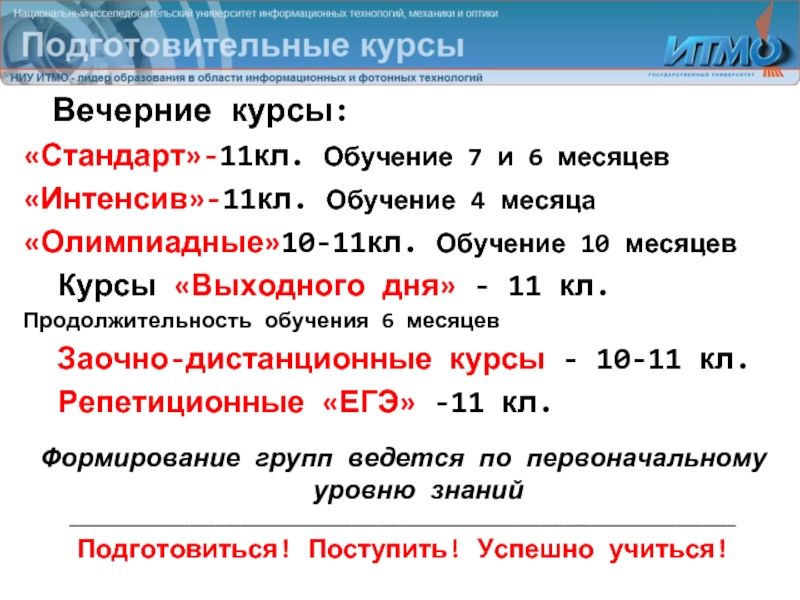 Национальный исследовательский университет информационных технологий, механики и оптики

Подготовительные курсы

ИТМО
ГОСУДАРСТВЕННЫЙ УНИВЕРСИТЕТ

НИУ ИТМО - лидер образования в области информационных и фотонных технологий

Вечерние курсы:

«Стандарт»-11кл. Обучение 7 и 6 месяцев

«Интенсив»-11кл. Обучение 4 месяца

«Олимпиадные»10-11кл. Обучение 10 месяцев

Курсы «Выходного дня» - 11 кл.

Продолжительность обучения 6 месяцев

Заочно-дистанционные курсы - 10-11 кл.

Репетиционные «ЕГЭ» -11 кл.

Формирование групп ведется по первоначальному уровню знаний

Подготовиться! Поступить! Успешно учиться!